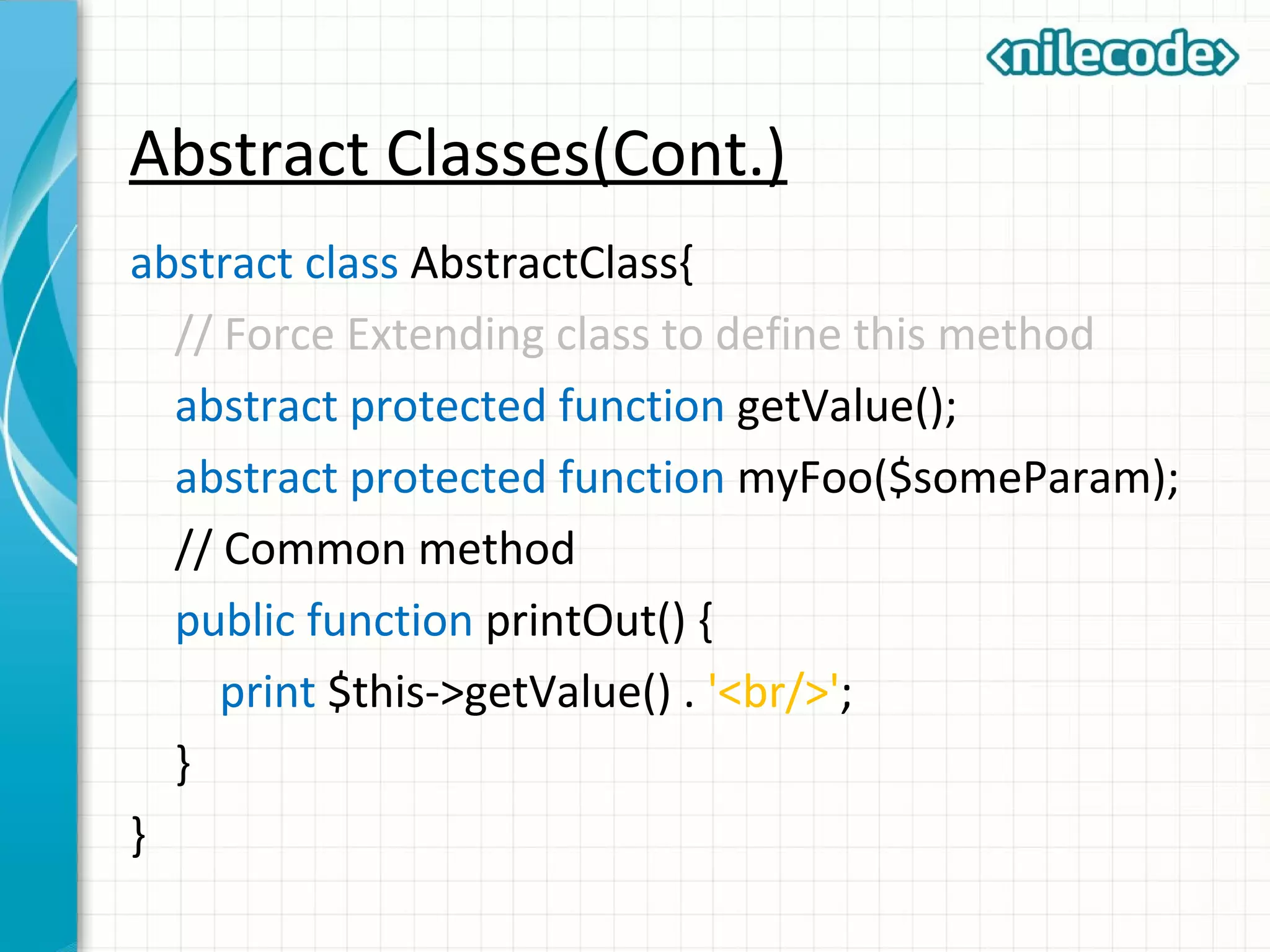 <nilecode>

Abstract Classes(Cont.)

abstract class AbstractClass{
// Force Extending class to define this method
abstract protected function getValue();
abstract protected function myFoo($someParam);
// Common method
public function printOut() {
print $this->getValue() . '<br/>';
}
}